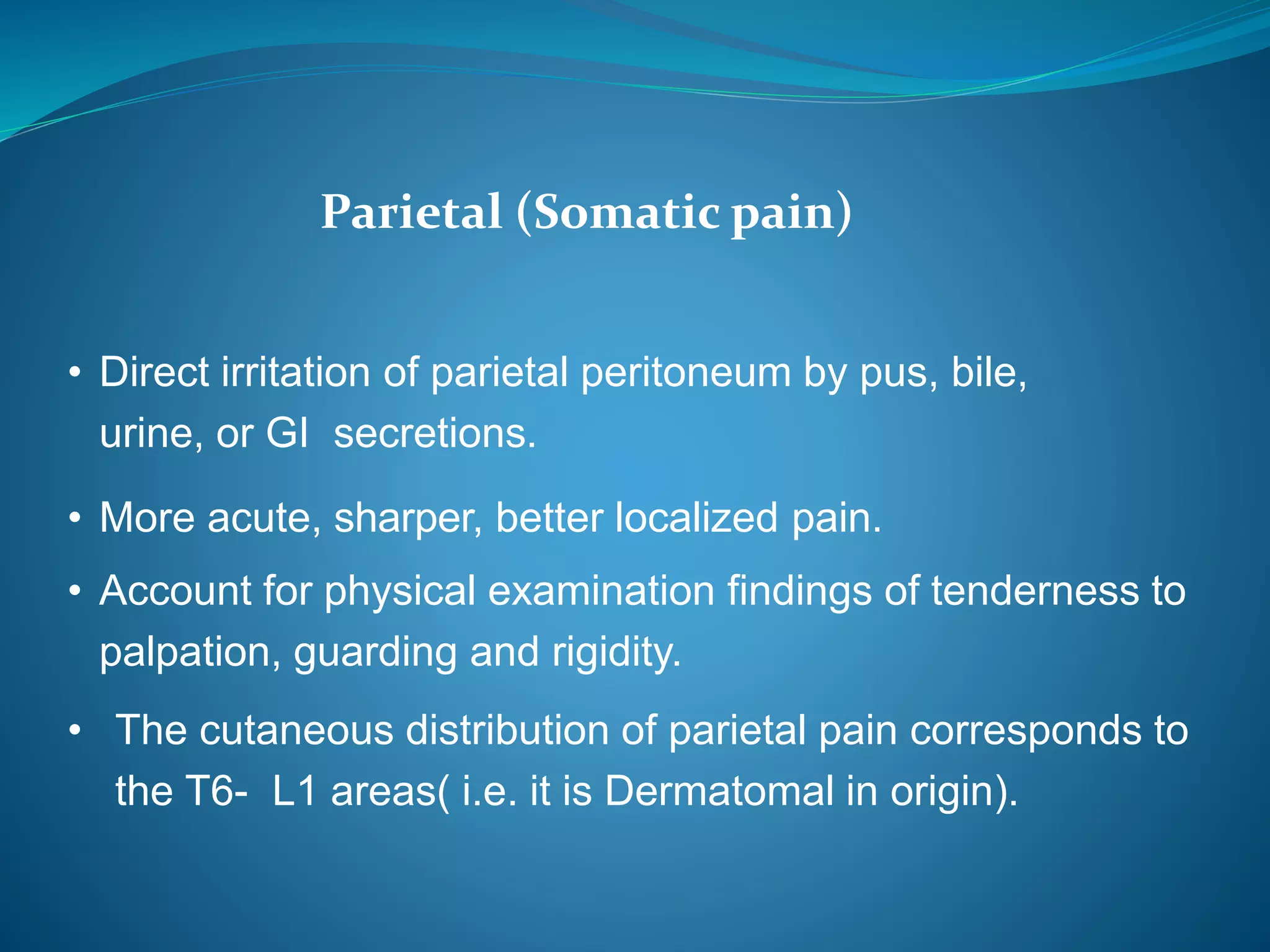 Parietal (Somatic pain)

• Direct irritation of parietal peritoneum by pus, bile, urine, or GI secretions.

• More acute, sharper, better localized pain.

• Account for physical examination findings of tenderness to palpation, guarding and rigidity.

• The cutaneous distribution of parietal pain corresponds to the T6- L1 areas( i.e. it is Dermatomal in origin).